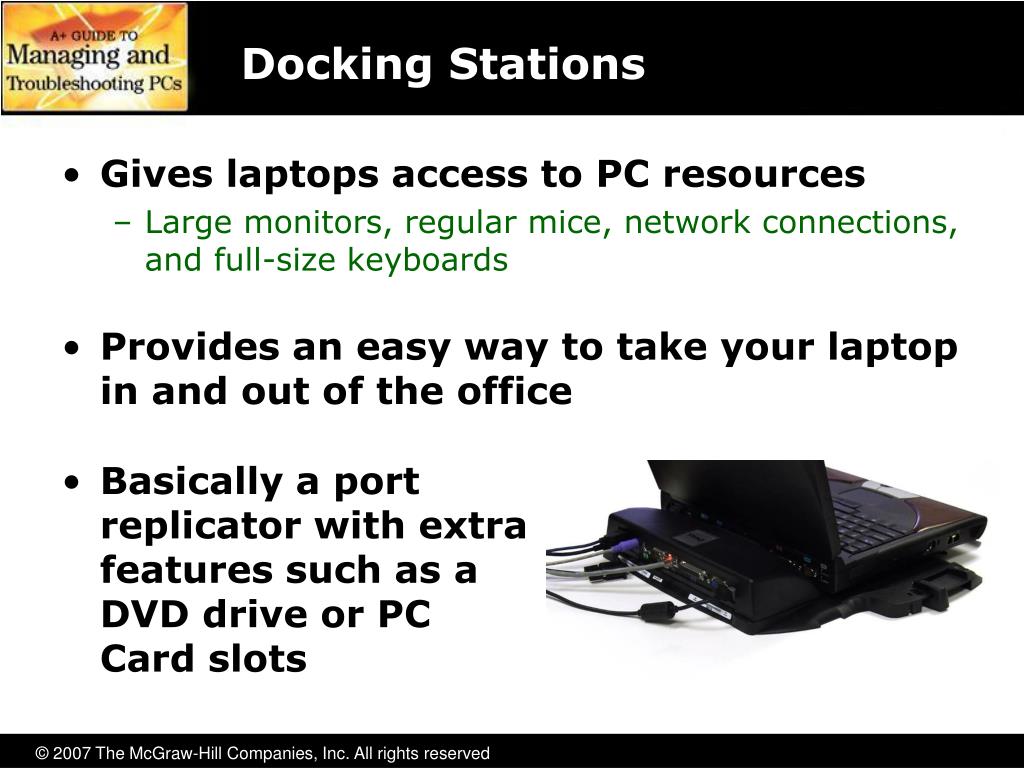 A+ GUIDE TO Managing and Troubleshooting PCs

Docking Stations

• Gives laptops access to PC resources
– Large monitors, regular mice, network connections, and full-size keyboards

• Provides an easy way to take your laptop in and out of the office

• Basically a port replicator with extra features such as a DVD drive or PC Card slots

© 2007 The McGraw-Hill Companies, Inc. All rights reserved